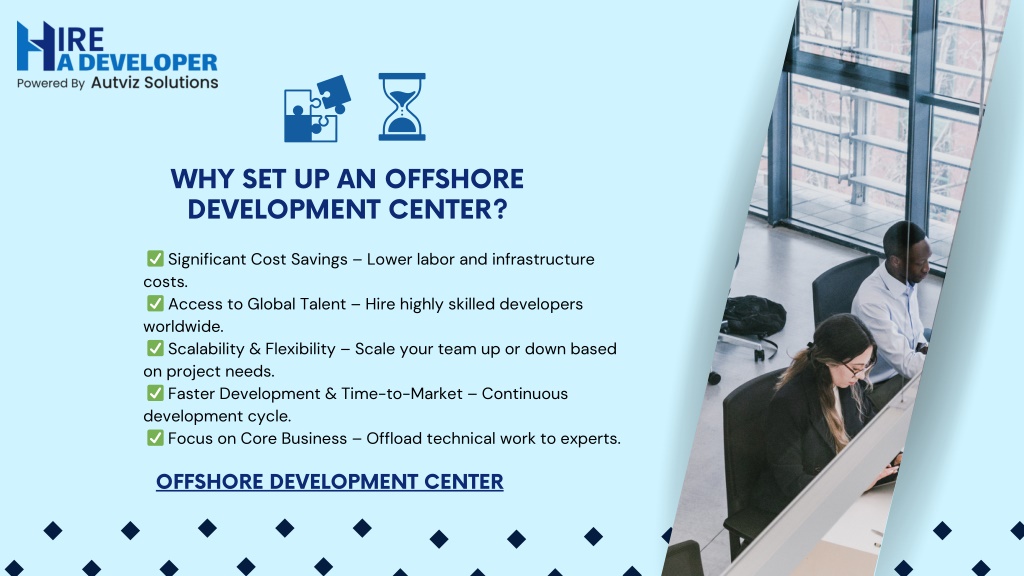 HIRE A DEVELOPER
Powered By Autviz Solutions

WHY SET UP AN OFFSHORE DEVELOPMENT CENTER?

✅ Significant Cost Savings – Lower labor and infrastructure costs.
✅ Access to Global Talent – Hire highly skilled developers worldwide.
✅ Scalability & Flexibility – Scale your team up or down based on project needs.
✅ Faster Development & Time-to-Market – Continuous development cycle.
✅ Focus on Core Business – Offload technical work to experts.

OFFSHORE DEVELOPMENT CENTER